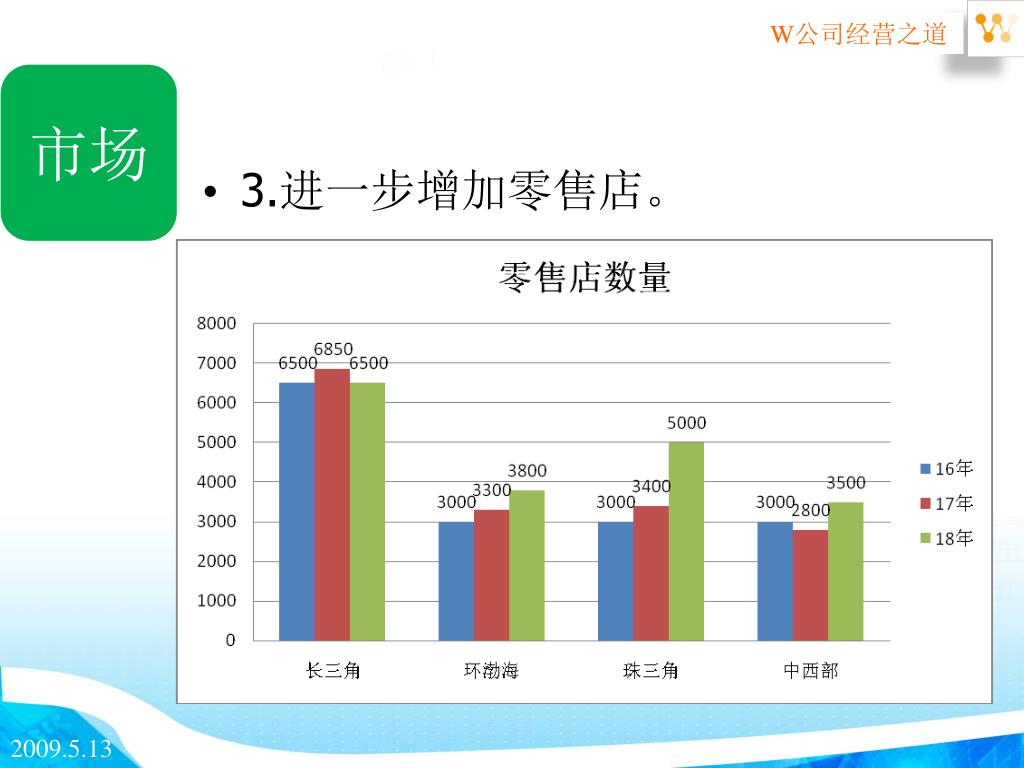 W公司经营之道

市场

• 3.进一步增加零售店。

零售店数量

8000
7000
6000
5000
4000
3000
2000
1000
0

6500 6850 6500
3000 3300 3800
3000 3400 5000
3000 2800 3500

长三角 环渤海 珠三角 中西部

16年
17年
18年

2009.5.13